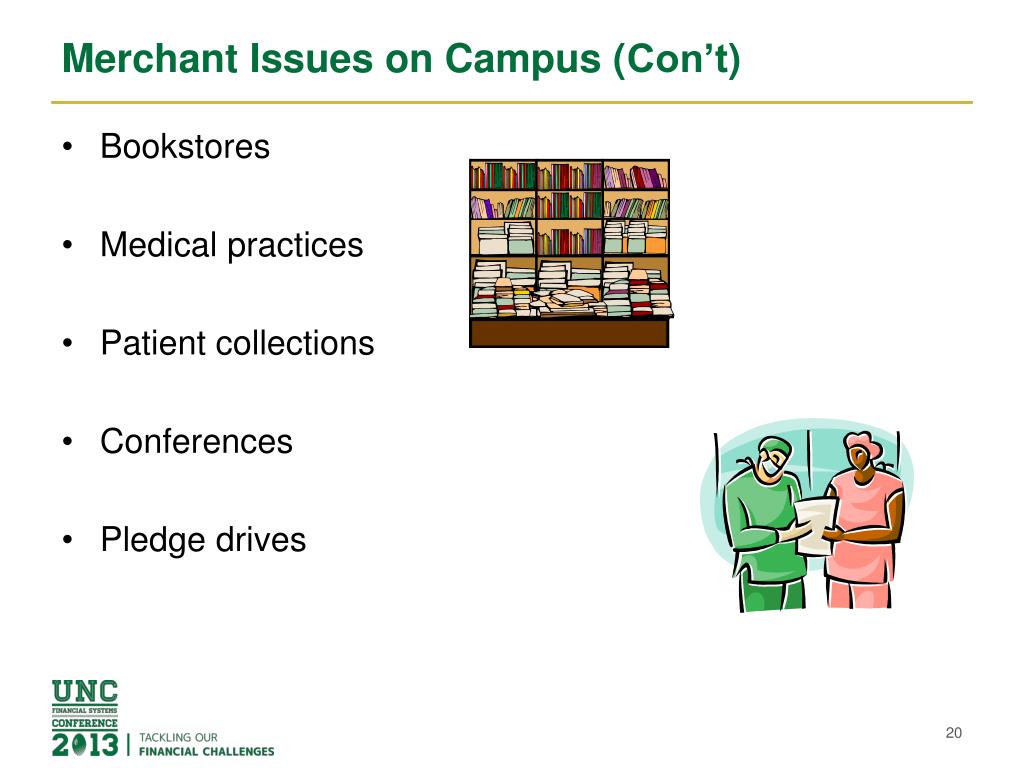 Merchant Issues on Campus (Con't)

• Bookstores

• Medical practices

• Patient collections

• Conferences

• Pledge drives

UNC
FINANCIAL SYSTEMS
CONFERENCE
2013 | TACKLING OUR FINANCIAL CHALLENGES

20